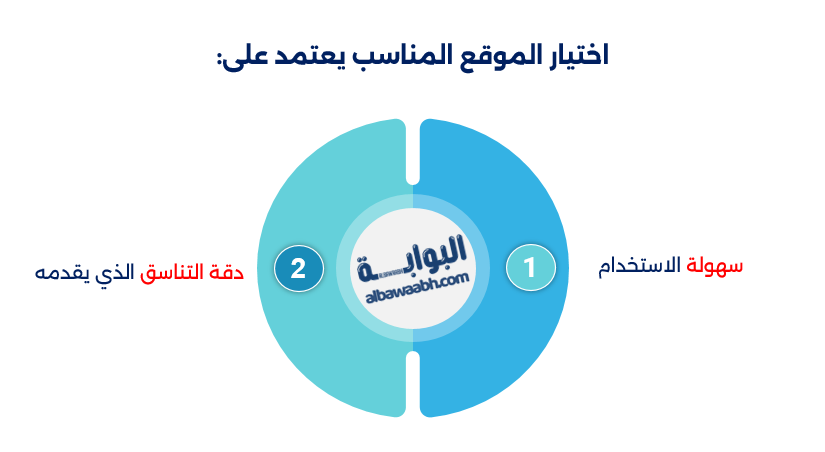 اختيار الموقع المناسب يعتمد على:

1

سهولة الاستخدام

البوابة
albawaabh.com

2

دقة التناسق الذي يقدمه